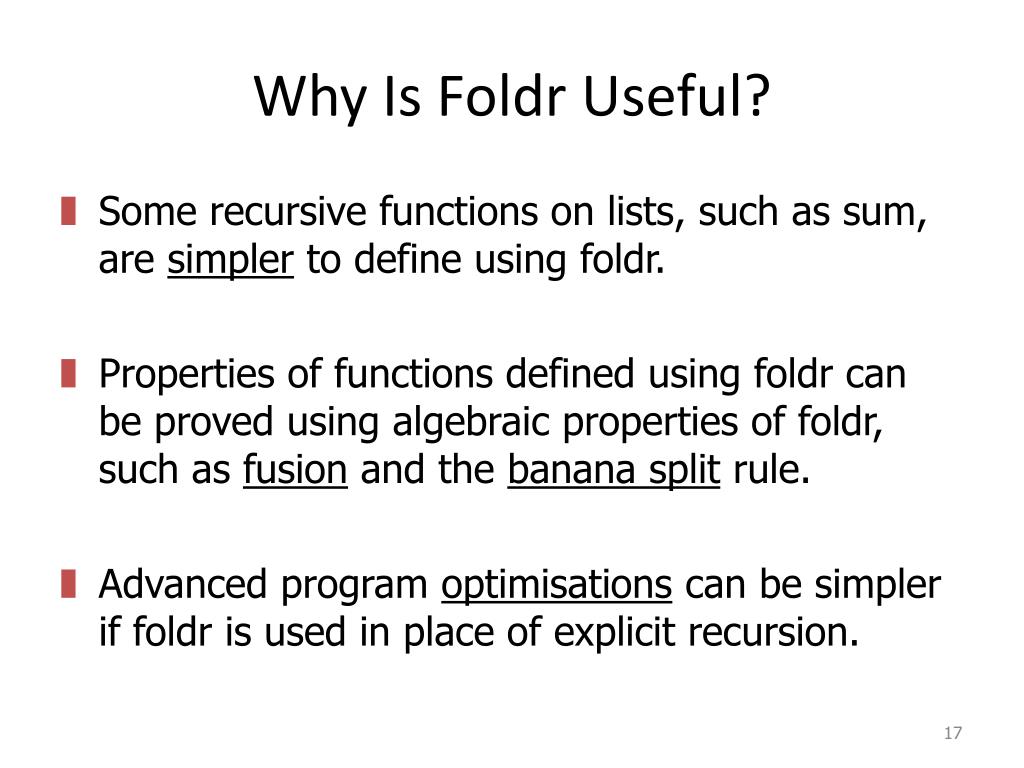 Why Is Foldr Useful?

Some recursive functions on lists, such as sum, are simpler to define using foldr.

Properties of functions defined using foldr can be proved using algebraic properties of foldr, such as fusion and the banana split rule.

Advanced program optimisations can be simpler if foldr is used in place of explicit recursion.

17